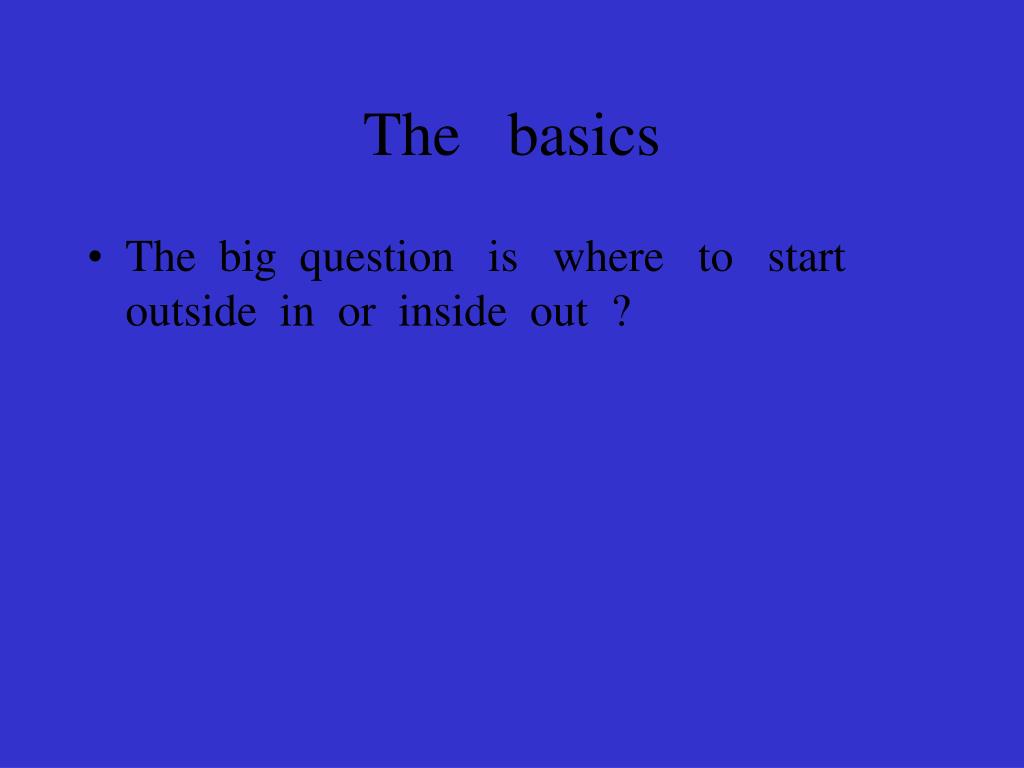 The basics

• The big question is where to start outside in or inside out ?